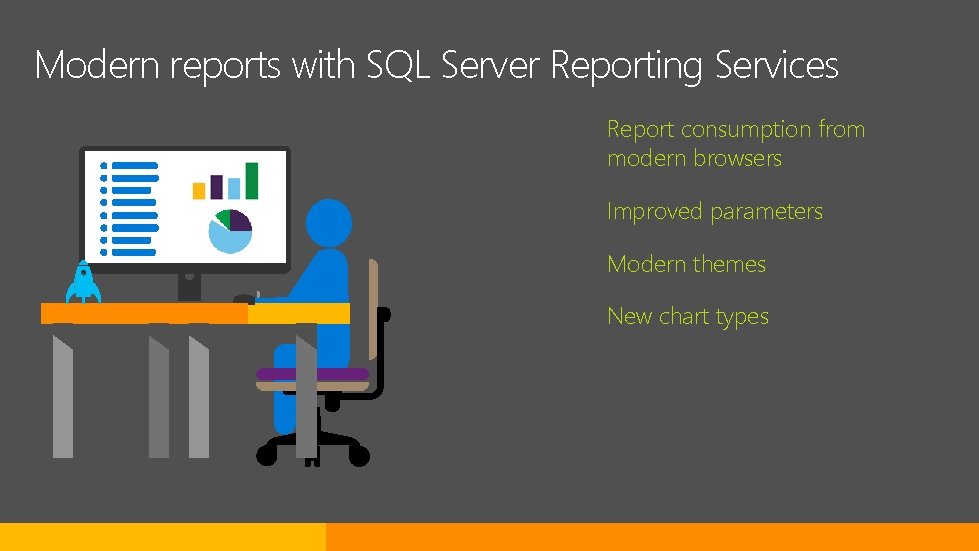 Modern reports with SQL Server Reporting Services

Report consumption from modern browsers

Improved parameters

Modern themes

New chart types